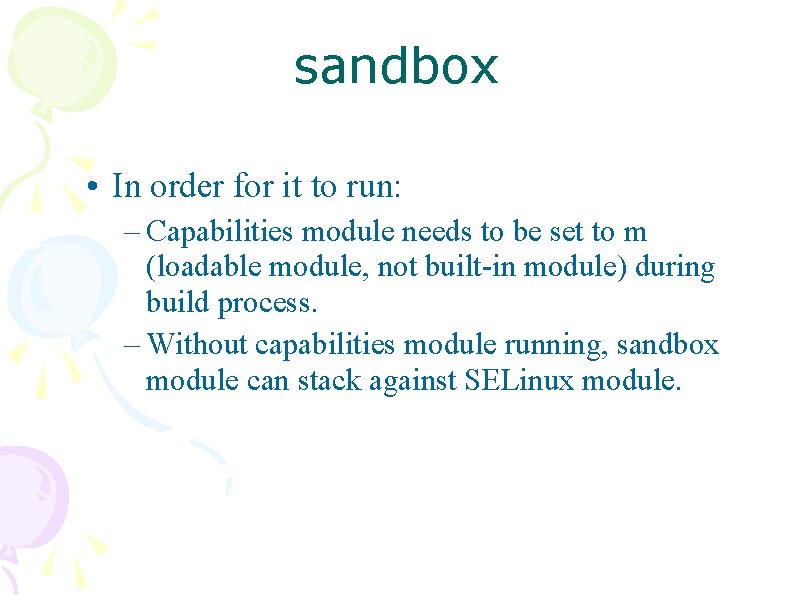 sandbox

• In order for it to run:
– Capabilities module needs to be set to m (loadable module, not built-in module) during build process.
– Without capabilities module running, sandbox module can stack against SELinux module.